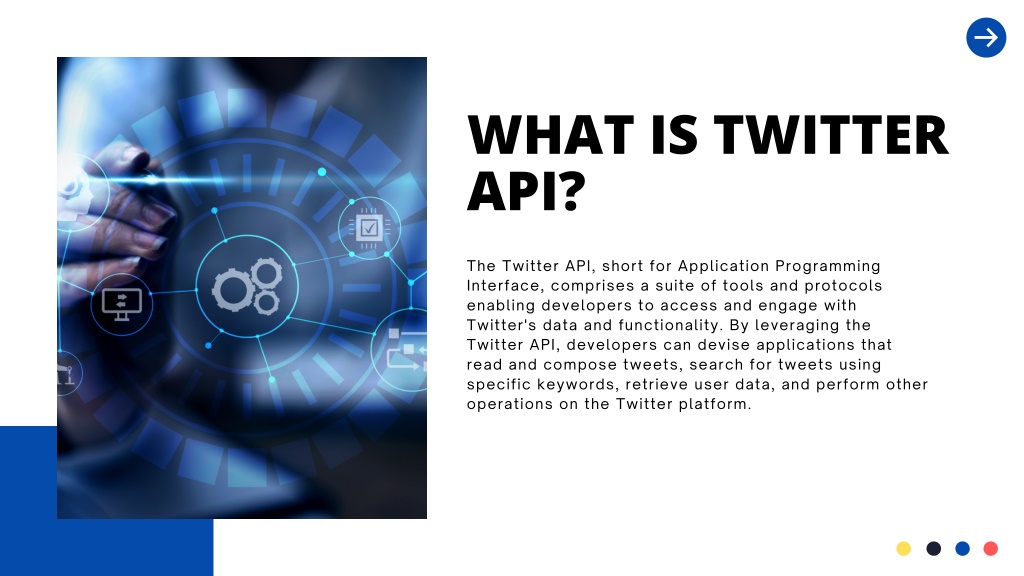 WHAT IS TWITTER API?

The Twitter API, short for Application Programming Interface, comprises a suite of tools and protocols enabling developers to access and engage with Twitter's data and functionality. By leveraging the Twitter API, developers can devise applications that read and compose tweets, search for tweets using specific keywords, retrieve user data, and perform other operations on the Twitter platform.